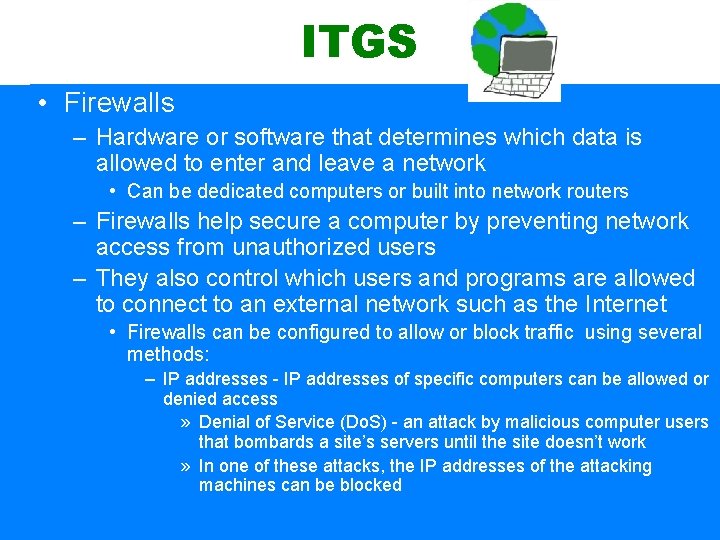 ITGS

• Firewalls
– Hardware or software that determines which data is allowed to enter and leave a network
• Can be dedicated computers or built into network routers
– Firewalls help secure a computer by preventing network access from unauthorized users
– They also control which users and programs are allowed to connect to an external network such as the Internet
• Firewalls can be configured to allow or block traffic using several methods:
– IP addresses - IP addresses of specific computers can be allowed or denied access
» Denial of Service (DoS) - an attack by malicious computer users that bombards a site's servers until the site doesn't work
» In one of these attacks, the IP addresses of the attacking machines can be blocked